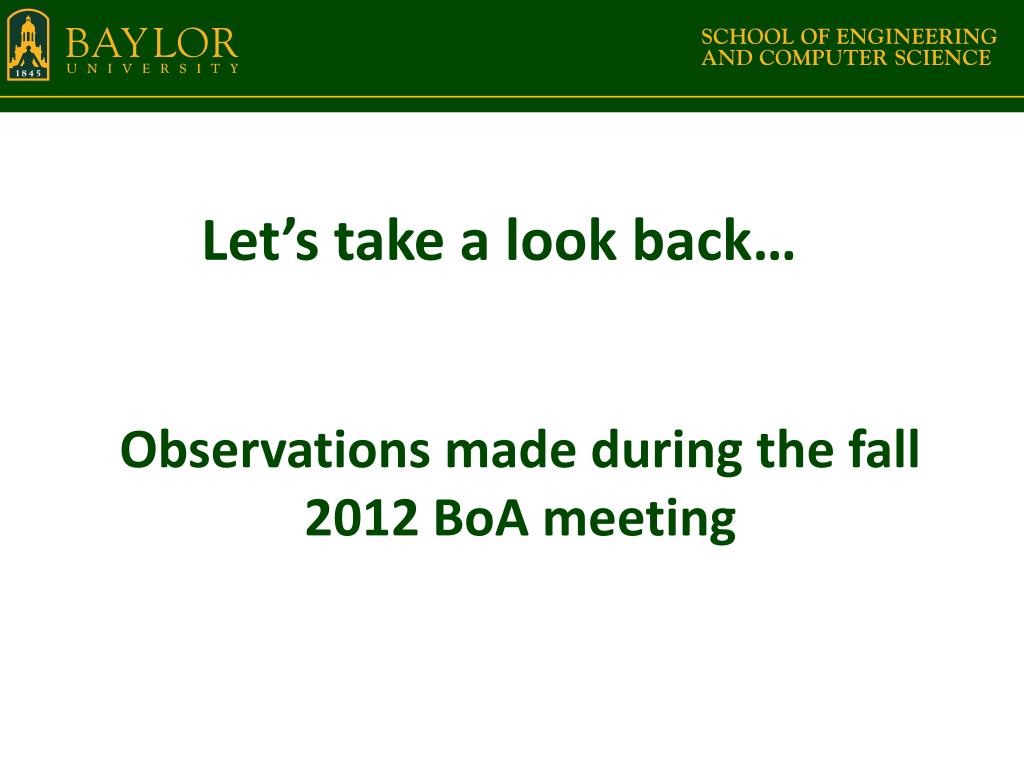 1845
BAYLOR
UNIVERSITY

SCHOOL OF ENGINEERING
AND COMPUTER SCIENCE

Let’s take a look back…

Observations made during the fall 2012 BoA meeting